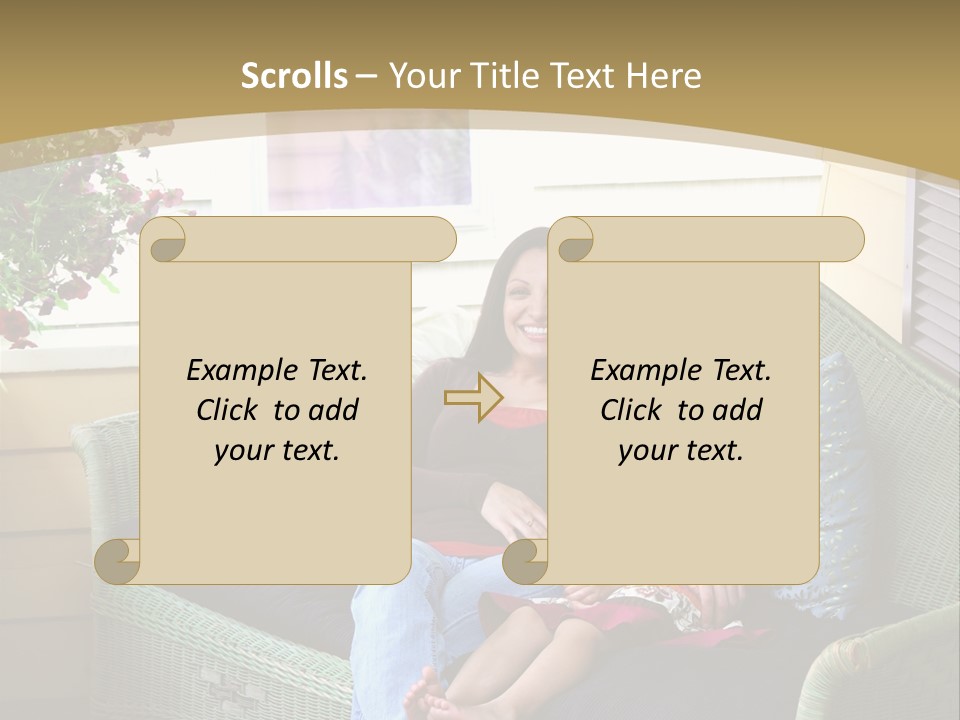 Scrolls – Your Title Text Here

Example Text. Click to add your text.

Example Text. Click to add your text.